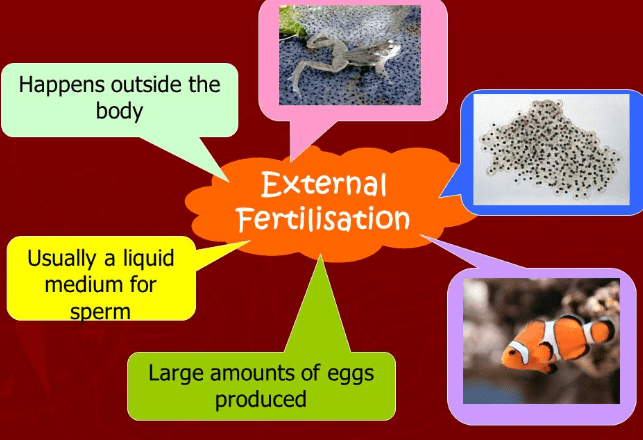 Happens outside the body

External Fertilisation

Usually a liquid medium for sperm

Large amounts of eggs produced